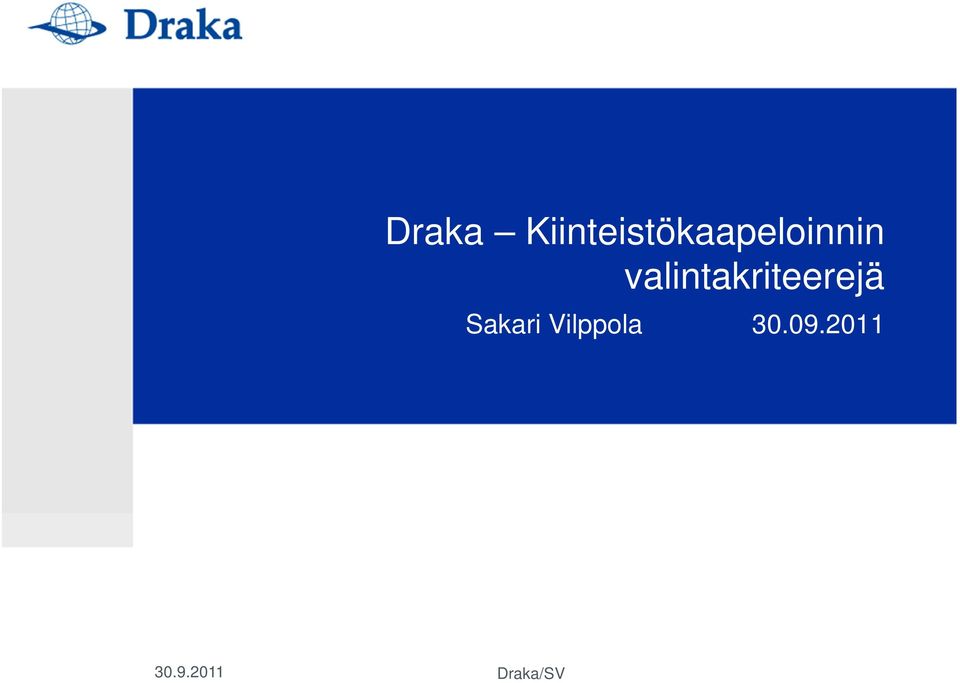 Draka

Draka – Kiinteistökaapeloinnin valintakriteerejä

Sakari Vilppola 30.09.2011

30.9.2011

Draka/SV